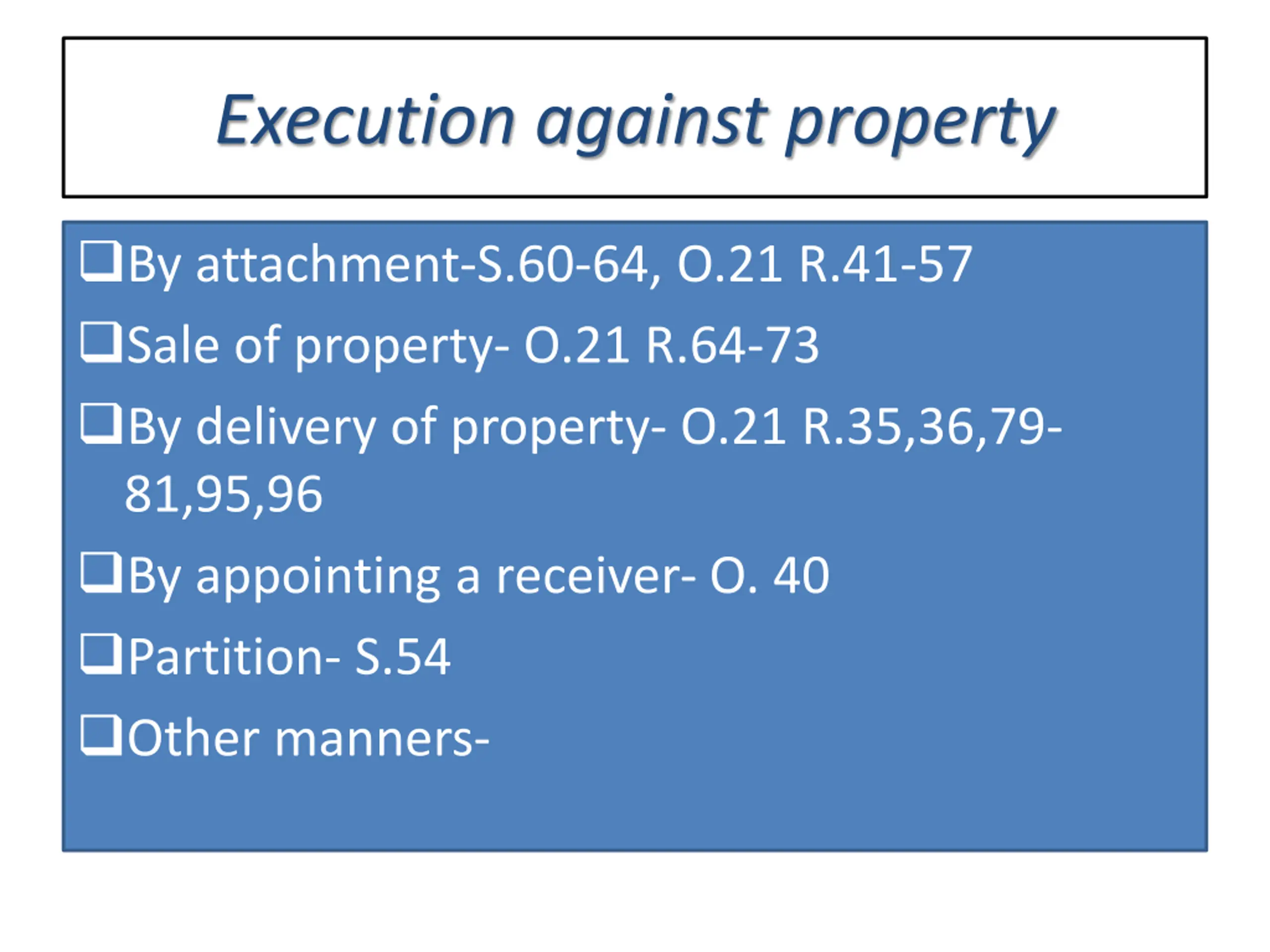 Execution against property

❑By attachment-S.60-64, O.21 R.41-57

❑Sale of property- O.21 R.64-73

❑By delivery of property- O.21 R.35,36,79-81,95,96

❑By appointing a receiver- O. 40

❑Partition- S.54

❑Other manners-